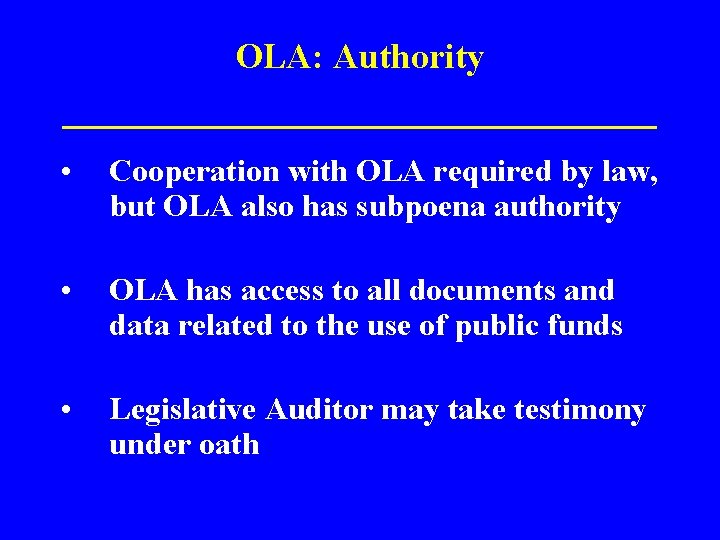 OLA: Authority

• Cooperation with OLA required by law, but OLA also has subpoena authority

• OLA has access to all documents and data related to the use of public funds

• Legislative Auditor may take testimony under oath